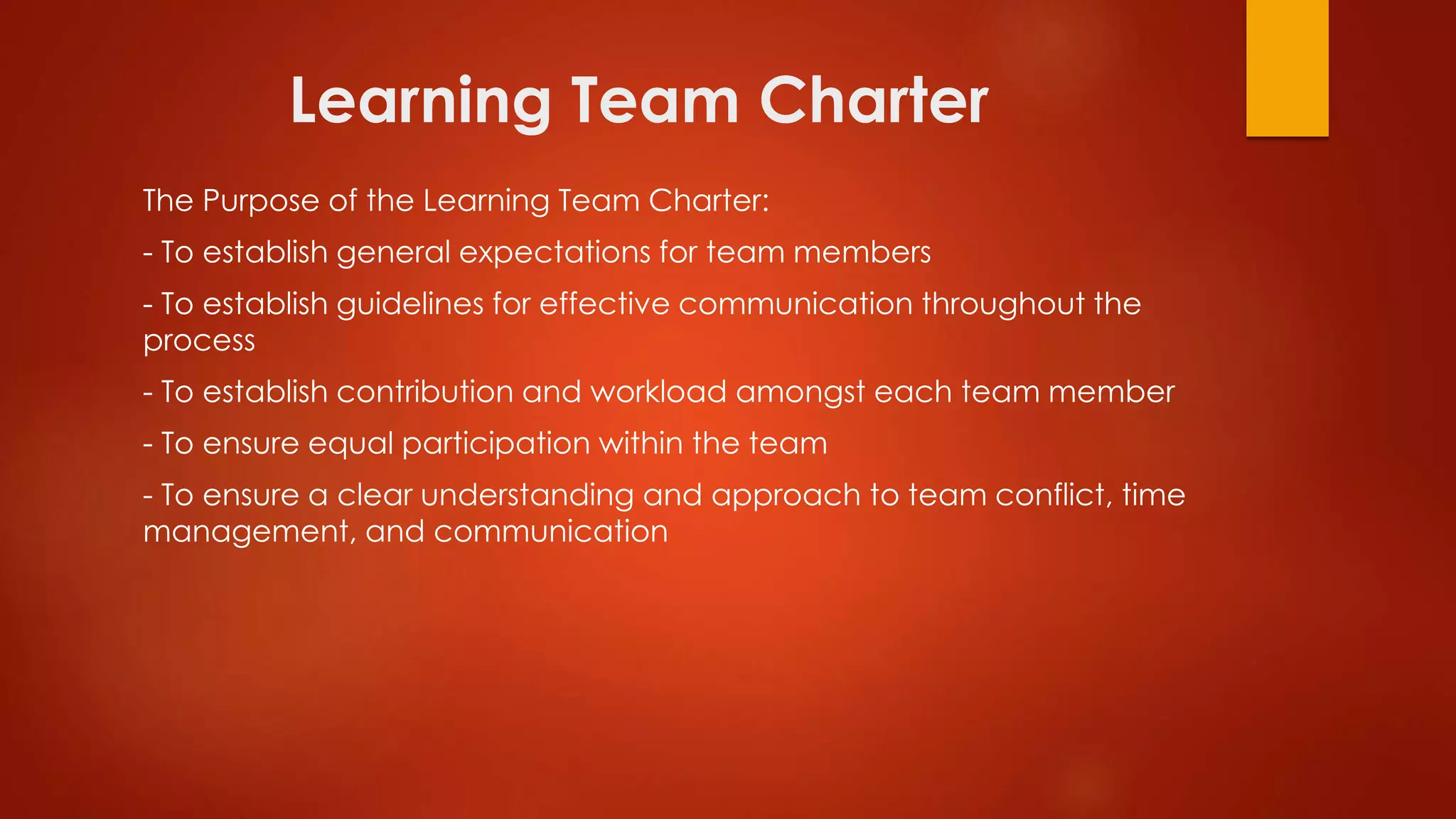 Learning Team Charter

The Purpose of the Learning Team Charter:

- To establish general expectations for team members

- To establish guidelines for effective communication throughout the process

- To establish contribution and workload amongst each team member

- To ensure equal participation within the team

- To ensure a clear understanding and approach to team conflict, time management, and communication